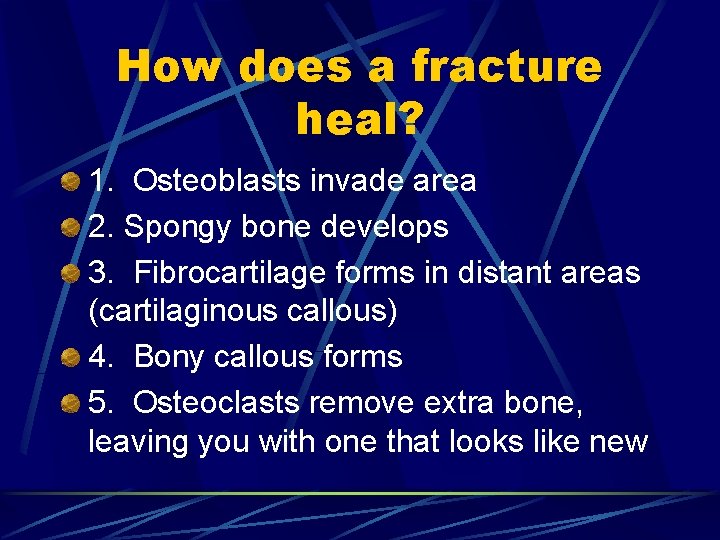 How does a fracture heal?

1. Osteoblasts invade area

2. Spongy bone develops

3. Fibrocartilage forms in distant areas (cartilaginous callous)

4. Bony callous forms

5. Osteoclasts remove extra bone, leaving you with one that looks like new